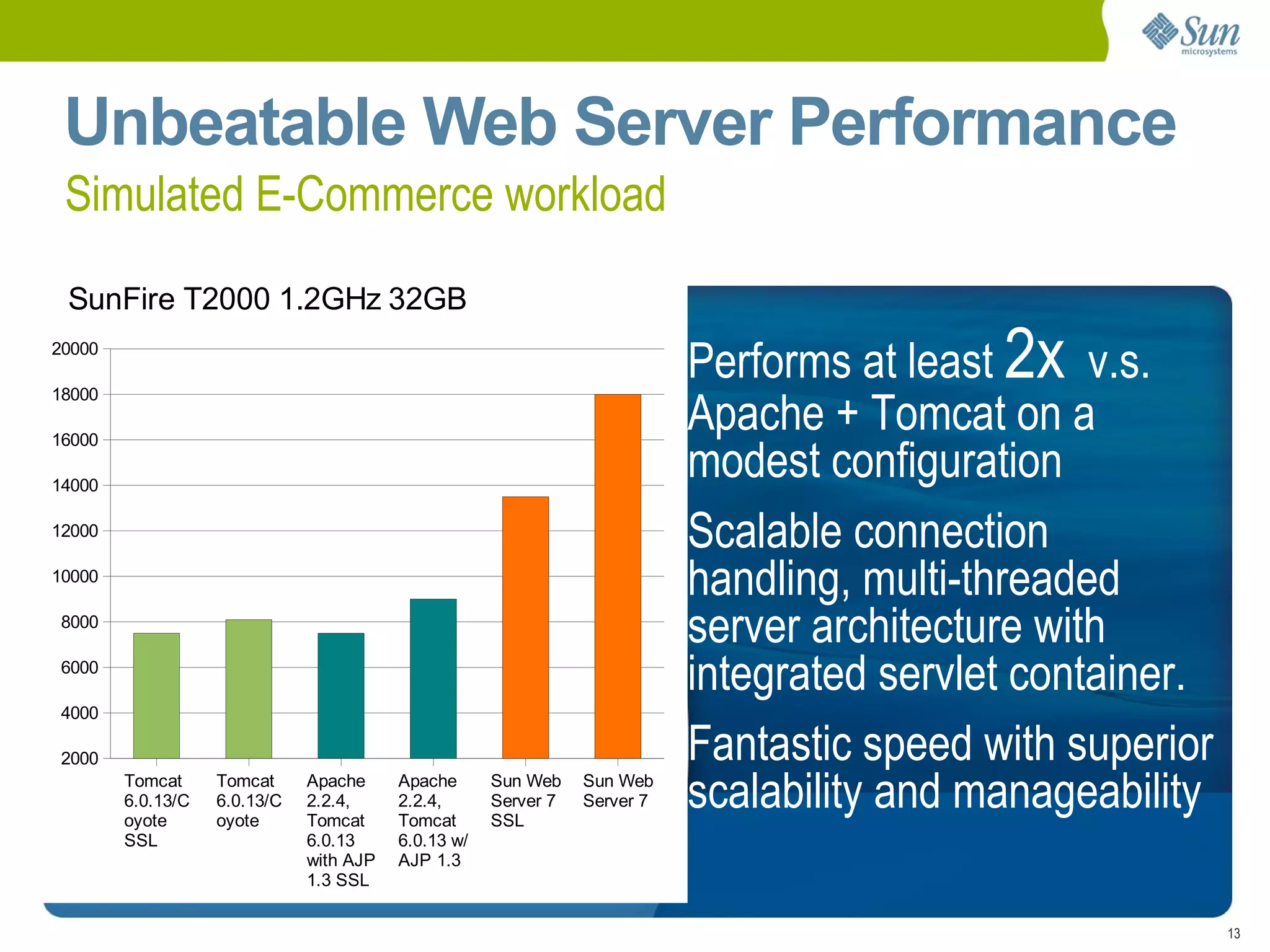 Sun microsystems

Unbeatable Web Server Performance

Simulated E-Commerce workload

SunFire T2000 1.2GHz 32GB

20000
18000
16000
14000
12000
10000
8000
6000
4000
2000

Tomcat 6.0.13/Coyote SSL
Tomcat 6.0.13/Coyote
Apache 2.2.4, Tomcat 6.0.13 with AJP 1.3 SSL
Apache 2.2.4, Tomcat 6.0.13 w/ AJP 1.3
Sun Web Server 7 SSL
Sun Web Server 7

Performs at least 2x v.s. Apache + Tomcat on a modest configuration

Scalable connection handling, multi-threaded server architecture with integrated servlet container.

Fantastic speed with superior scalability and manageability

13